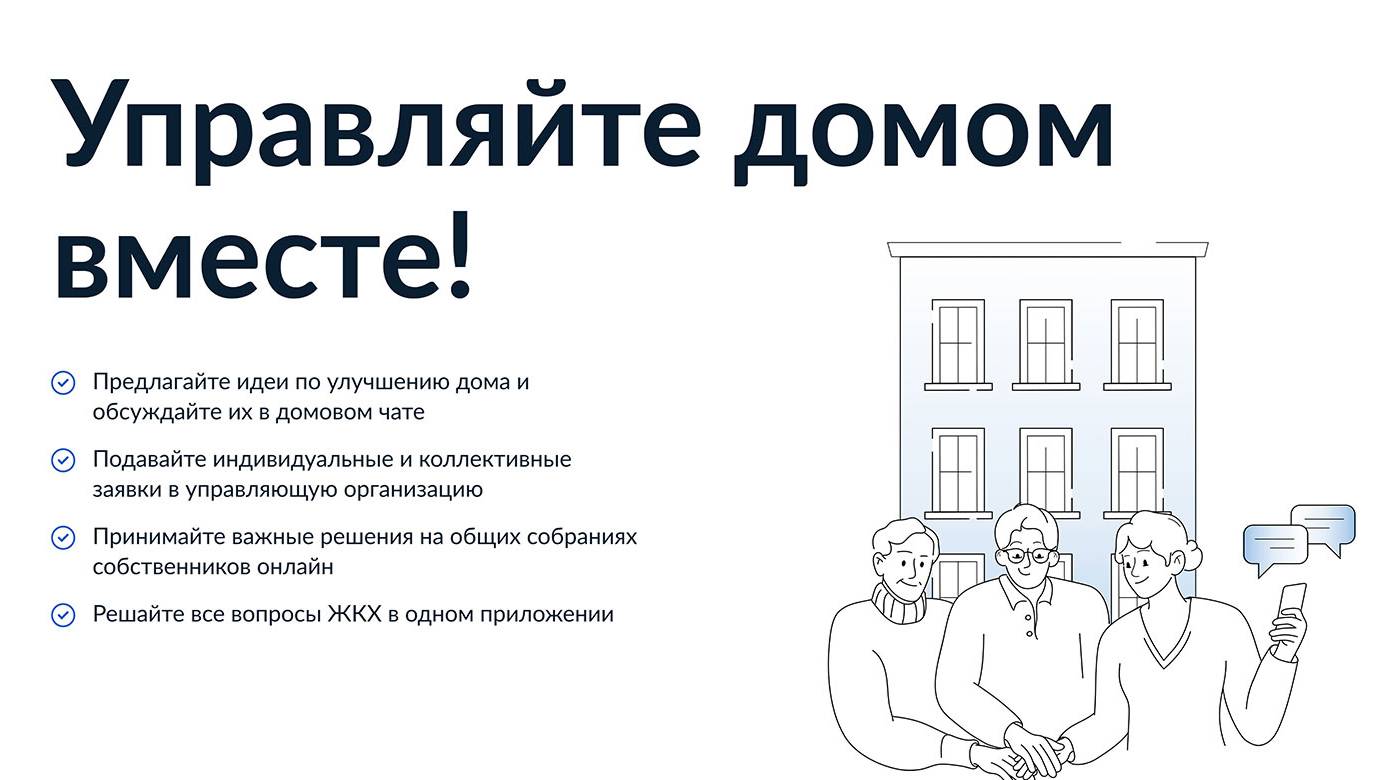 Управляйте домом вместе!

Предлагайте идеи по улучшению дома и обсуждайте их в домовом чате

Подавайте индивидуальные и коллективные заявки в управляющую организацию

Принимайте важные решения на общих собраниях собственников онлайн

Решайте все вопросы ЖКХ в одном приложении